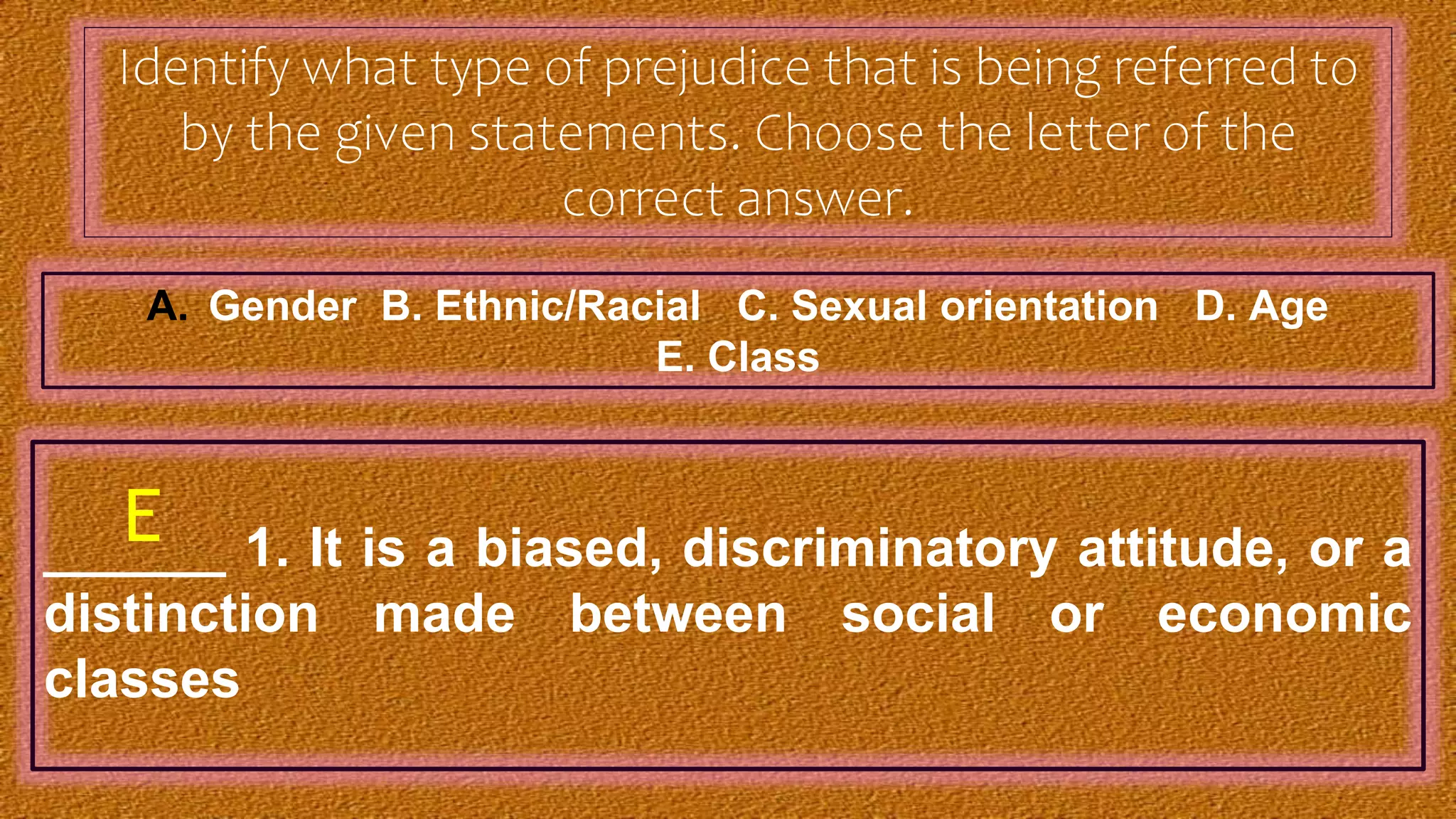 Identify what type of prejudice that is being referred to by the given statements. Choose the letter of the correct answer.

A. Gender B. Ethnic/Racial C. Sexual orientation D. Age E. Class

E
______ 1. It is a biased, discriminatory attitude, or a distinction made between social or economic classes